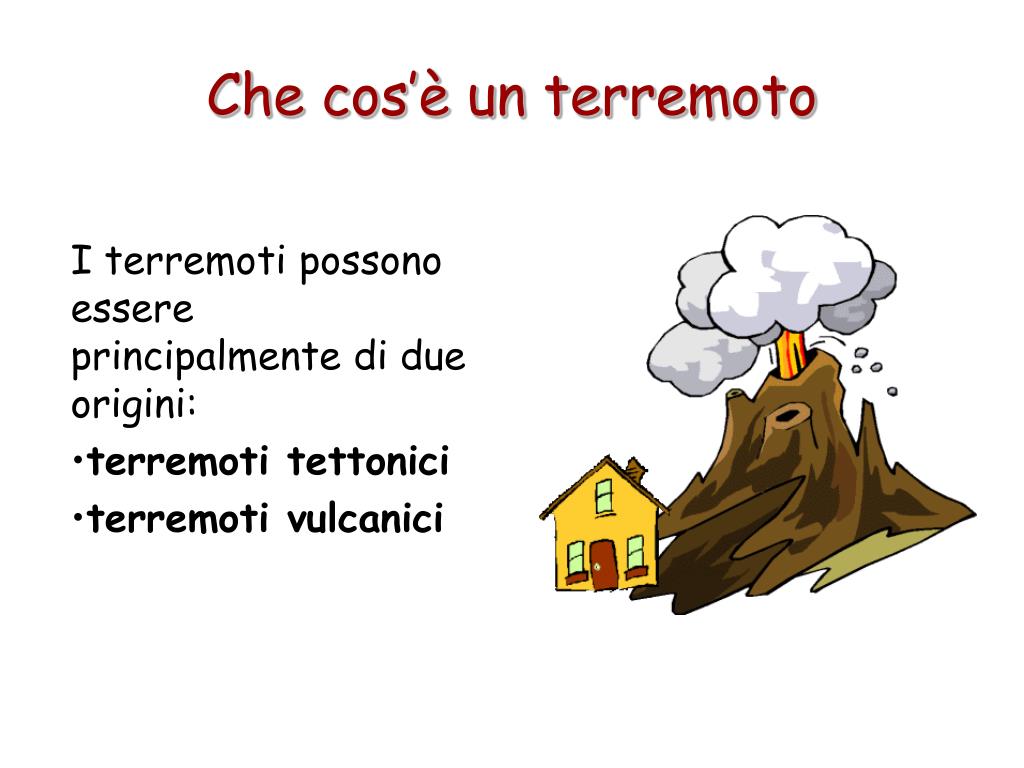 Che cos'è un terremoto

I terremoti possono essere principalmente di due origini:

•terremoti tettonici

•terremoti vulcanici